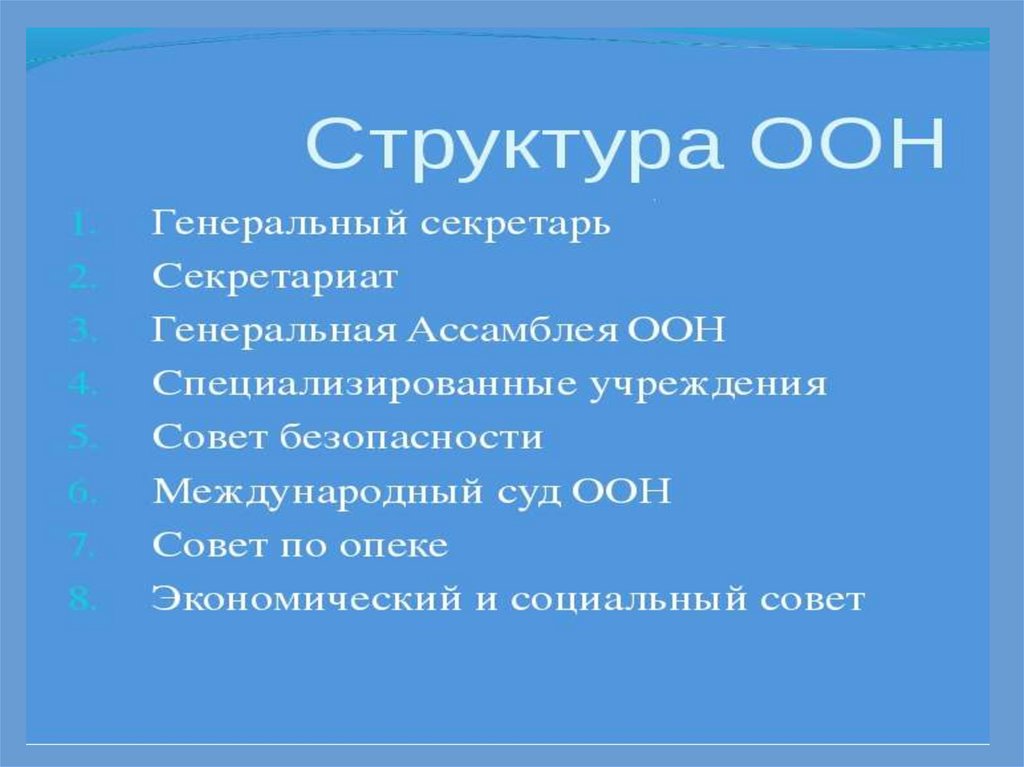 Структура ООН

1. Генеральный секретарь
2. Секретариат
3. Генеральная Ассамблея ООН
4. Специализированные учреждения
5. Совет безопасности
6. Международный суд ООН
7. Совет по опеке
8. Экономический и социальный совет